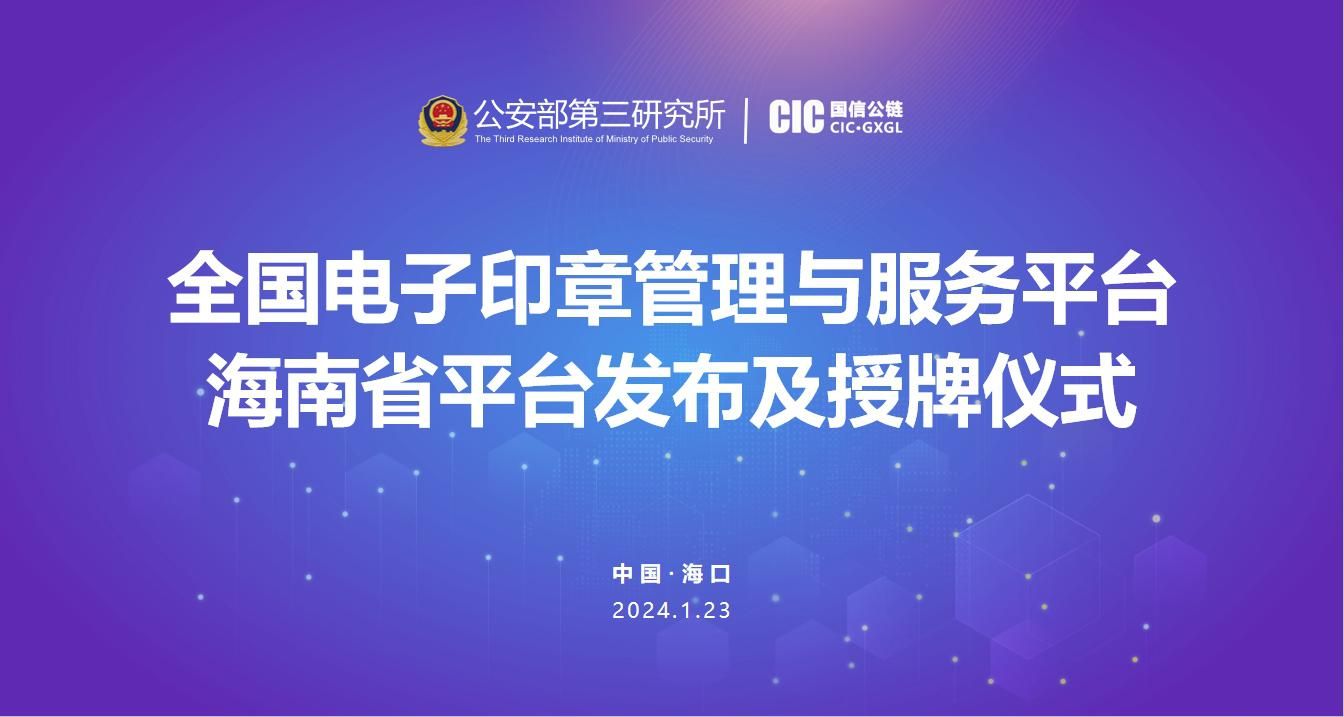 公安部第三研究所
The Third Research Institute of Ministry of Public Security

CIC 国信公链
CIC·GXGL

全国电子印章管理与服务平台
海南省平台发布及授牌仪式

中国·海口
2024.1.23